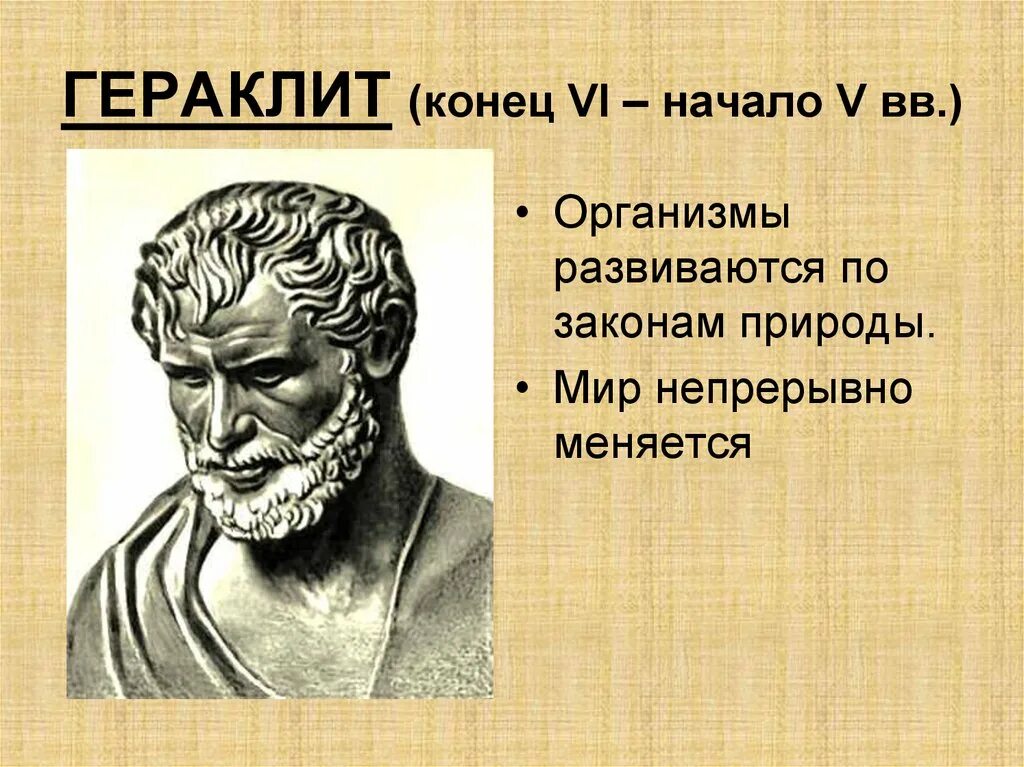 ГЕРАКЛИТ (конец VI – начало V вв.)

• Организмы развиваются по законам природы.
• Мир непрерывно меняется